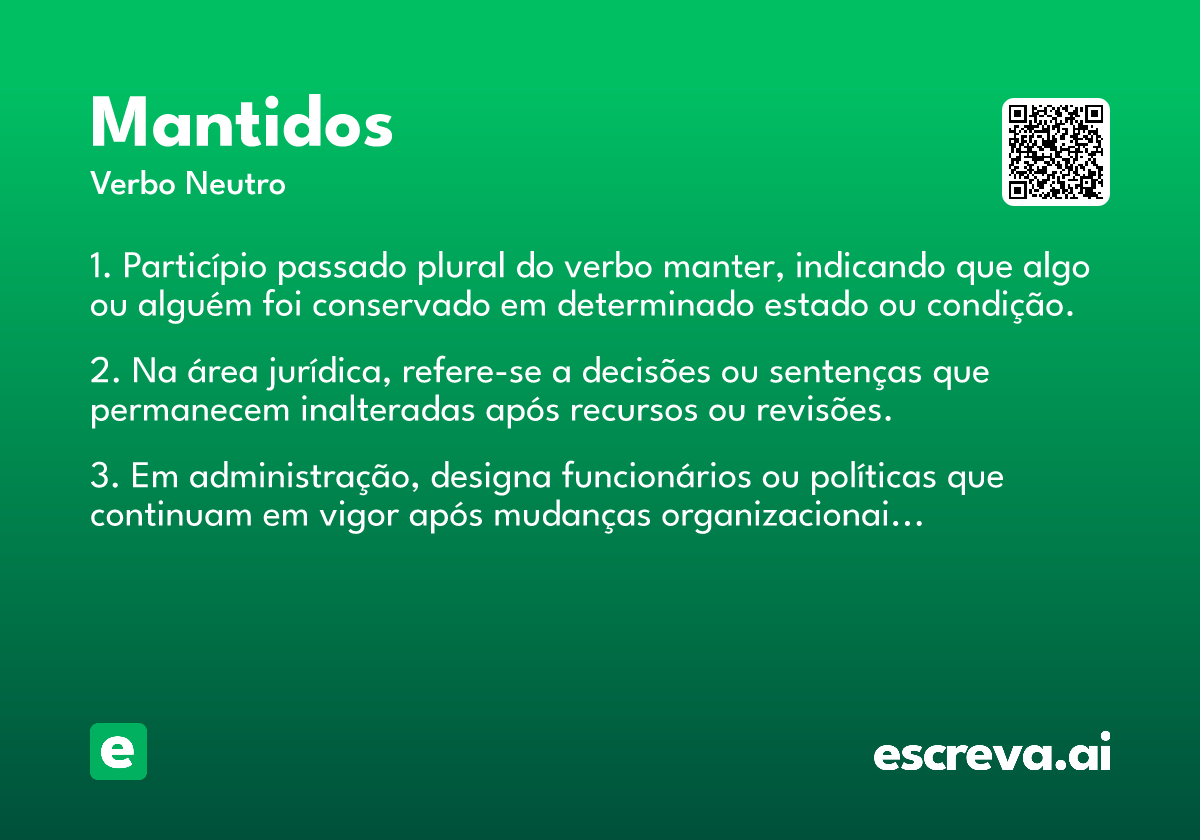 Mantidos
Verbo Neutro

1. Particípio passado plural do verbo manter, indicando que algo ou alguém foi conservado em determinado estado ou condição.

2. Na área jurídica, refere-se a decisões ou sentenças que permanecem inalteradas após recursos ou revisões.

3. Em administração, designa funcionários ou políticas que continuam em vigor após mudanças organizacionai…

e

escreva.ai